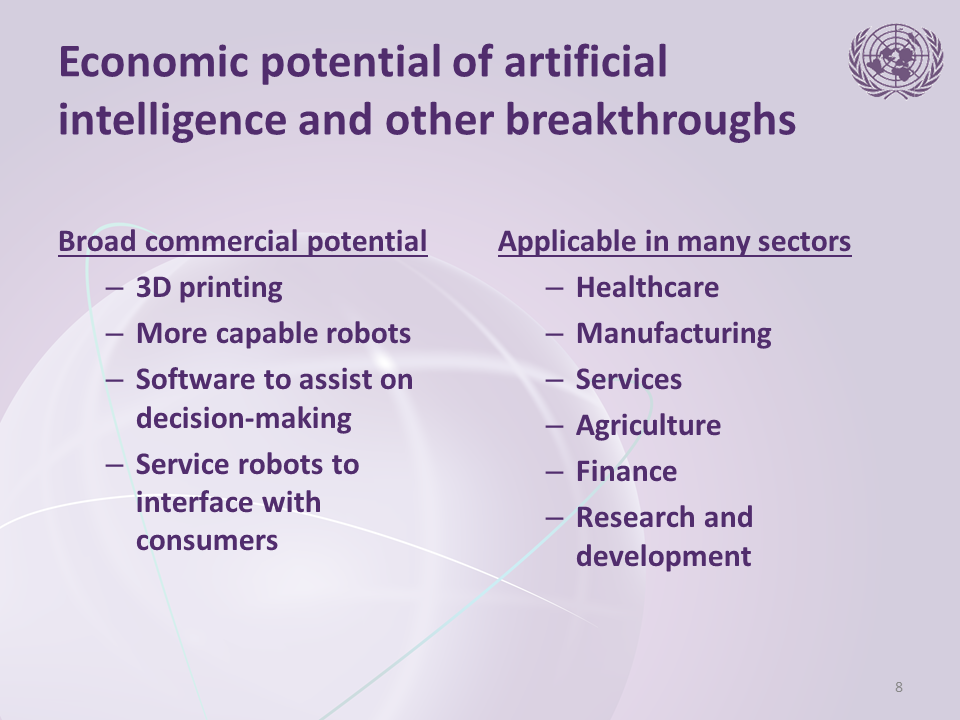 Economic potential of artificial intelligence and other breakthroughs

Broad commercial potential
– 3D printing
– More capable robots
– Software to assist on decision-making
– Service robots to interface with consumers

Applicable in many sectors
– Healthcare
– Manufacturing
– Services
– Agriculture
– Finance
– Research and development

8